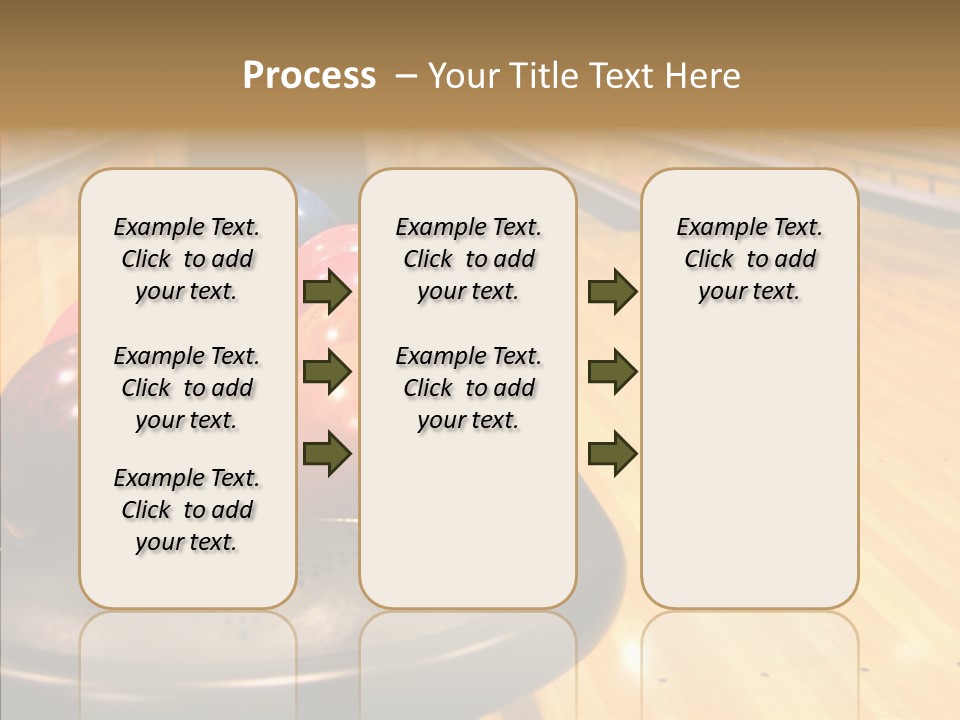 Process – Your Title Text Here

Example Text. Click to add your text.

Example Text. Click to add your text.

Example Text. Click to add your text.

Example Text. Click to add your text.

Example Text. Click to add your text.

Example Text. Click to add your text.